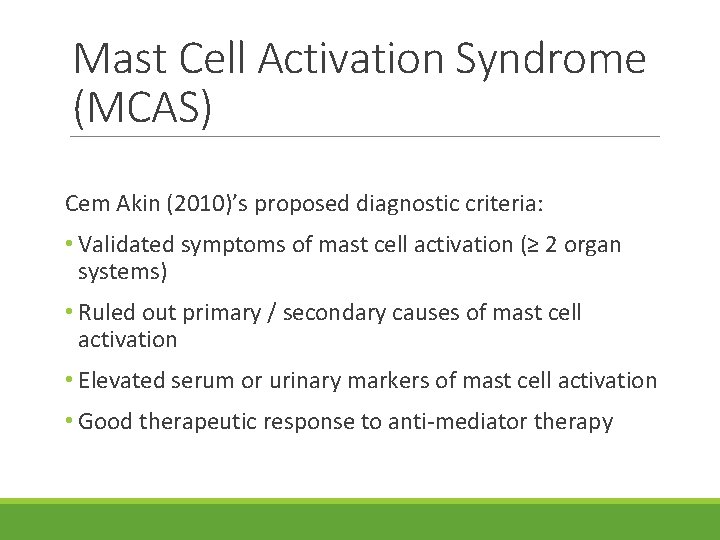 Mast Cell Activation Syndrome (MCAS)

Cem Akin (2010)'s proposed diagnostic criteria:

• Validated symptoms of mast cell activation ($\geq$ 2 organ systems)

• Ruled out primary / secondary causes of mast cell activation

• Elevated serum or urinary markers of mast cell activation

• Good therapeutic response to anti-mediator therapy